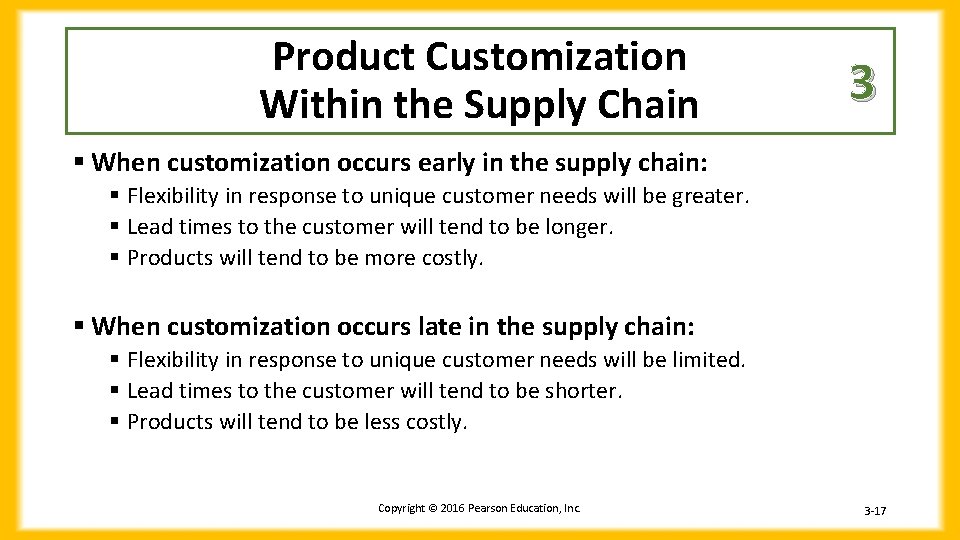 Product Customization Within the Supply Chain

3

▪ When customization occurs early in the supply chain:
▪ Flexibility in response to unique customer needs will be greater.
▪ Lead times to the customer will tend to be longer.
▪ Products will tend to be more costly.

▪ When customization occurs late in the supply chain:
▪ Flexibility in response to unique customer needs will be limited.
▪ Lead times to the customer will tend to be shorter.
▪ Products will tend to be less costly.

Copyright © 2016 Pearson Education, Inc.

3-17